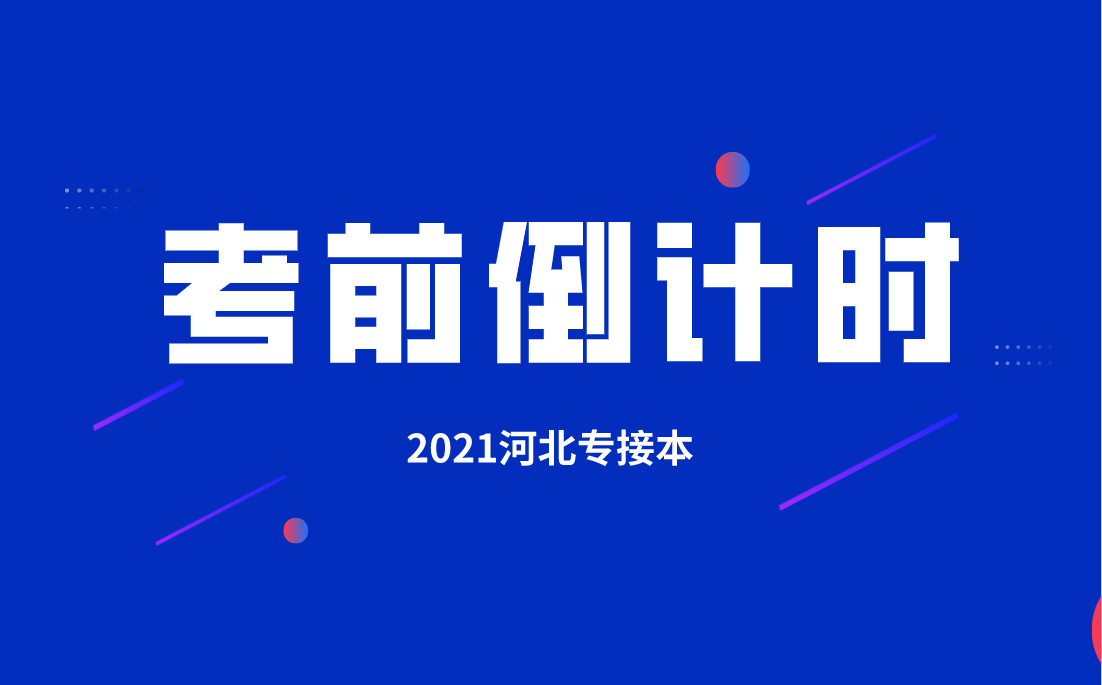 考前倒计时

2021河北专接本